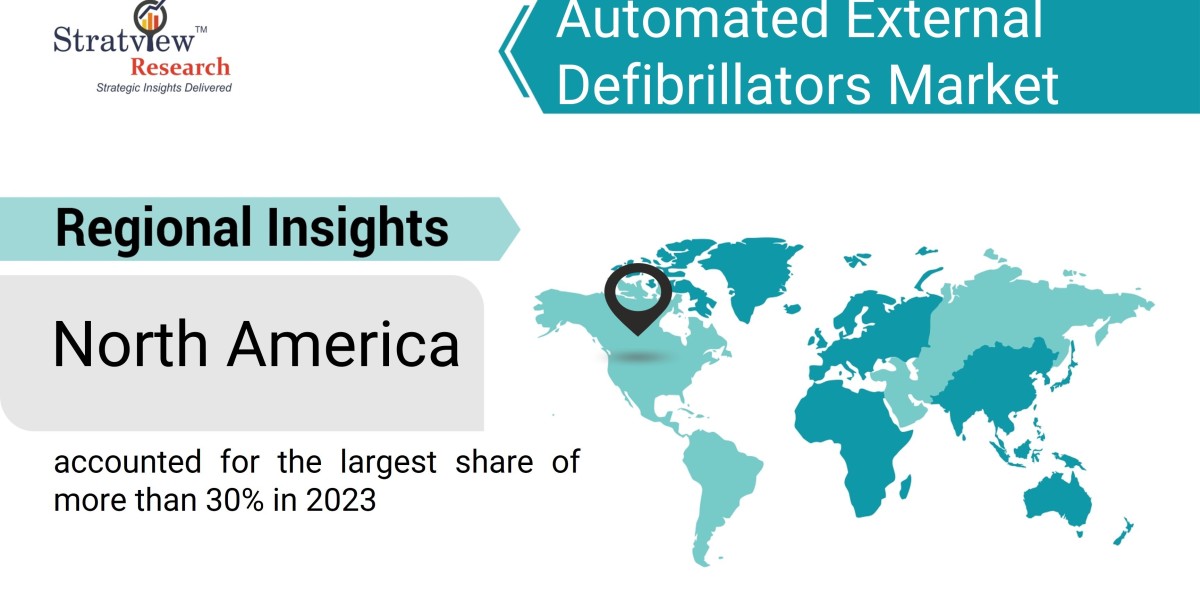 Stratview™
Research
Strategic Insights Delivered

Automated External Defibrillators Market

Regional Insights

North America

accounted for the largest share of more than 30% in 2023